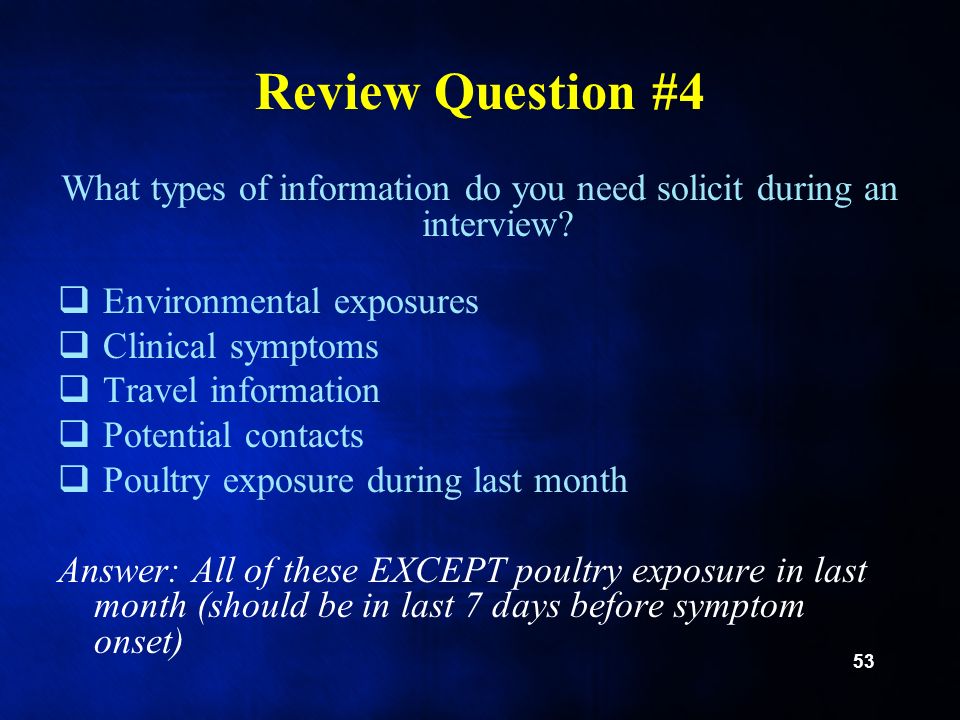 Review Question #4

What types of information do you need solicit during an interview?

❑ Environmental exposures
❑ Clinical symptoms
❑ Travel information
❑ Potential contacts
❑ Poultry exposure during last month

Answer: All of these EXCEPT poultry exposure in last month (should be in last 7 days before symptom onset)

53